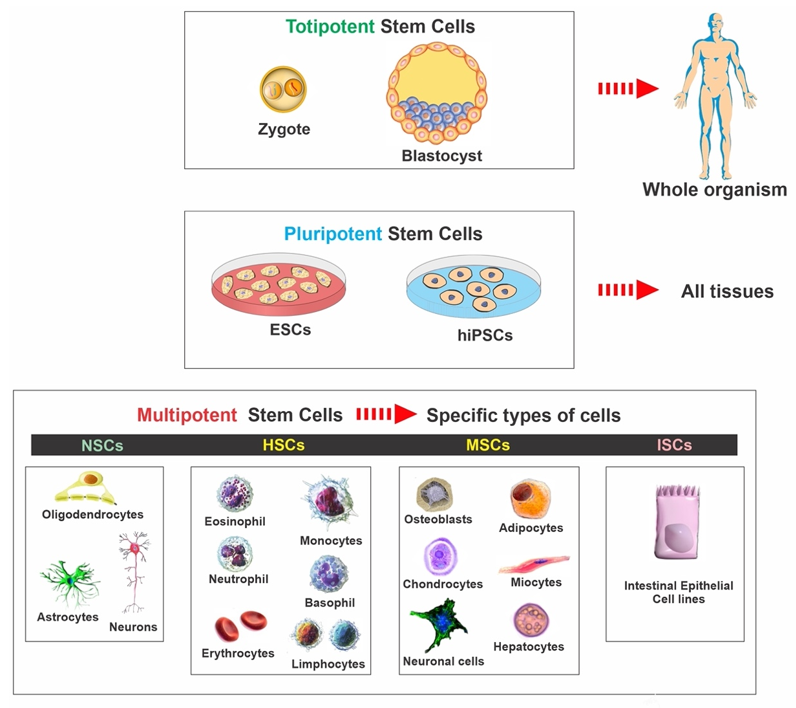 Totipotent Stem Cells

Zygote

Blastocyst

Whole organism

Pluripotent Stem Cells

ESCs

hiPSCs

All tissues

Multipotent Stem Cells

Specific types of cells

NSCs

HSCs

MSCs

ISCs

Oligodendrocytes

Astrocytes

Neurons

Eosinophil

Monocytes

Neutrophil

Basophil

Erythrocytes

Limphocytes

Osteoblasts

Adipocytes

Chondrocytes

Miocytes

Neuronal cells

Hepatocytes

Intestinal Epithelial Cell lines